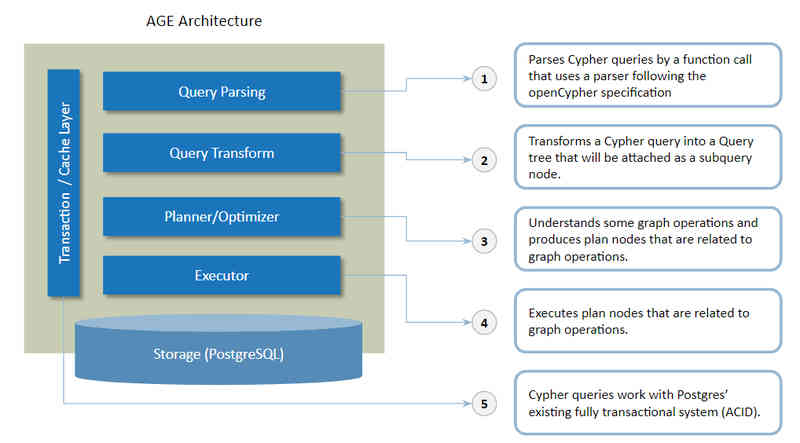 AGE Architecture

Transaction / Cache Layer

Query Parsing

Query Transform

Planner/Optimizer

Executor

Storage (PostgreSQL)

1

Parses Cypher queries by a function call that uses a parser following the openCypher specification

2

Transforms a Cypher query into a Query tree that will be attached as a subquery node.

3

Understands some graph operations and produces plan nodes that are related to graph operations.

4

Executes plan nodes that are related to graph operations.

5

Cypher queries work with Postgres' existing fully transactional system (ACID).